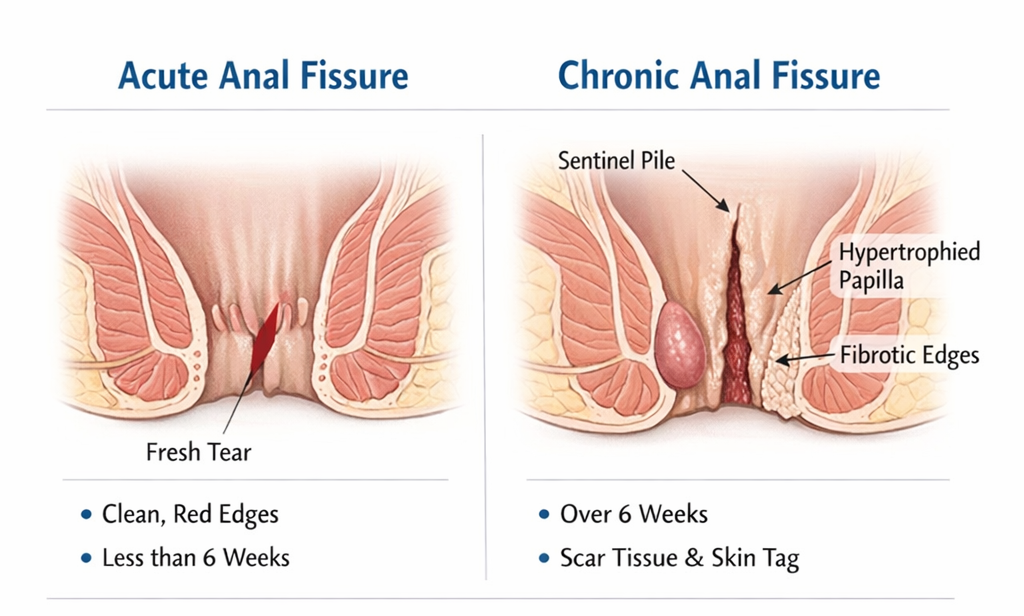 Acute Anal Fissure

Fresh Tear

• Clean, Red Edges
• Less than 6 Weeks

Chronic Anal Fissure

Sentinel Pile

Hypertrophied Papilla

Fibrotic Edges

• Over 6 Weeks
• Scar Tissue & Skin Tag